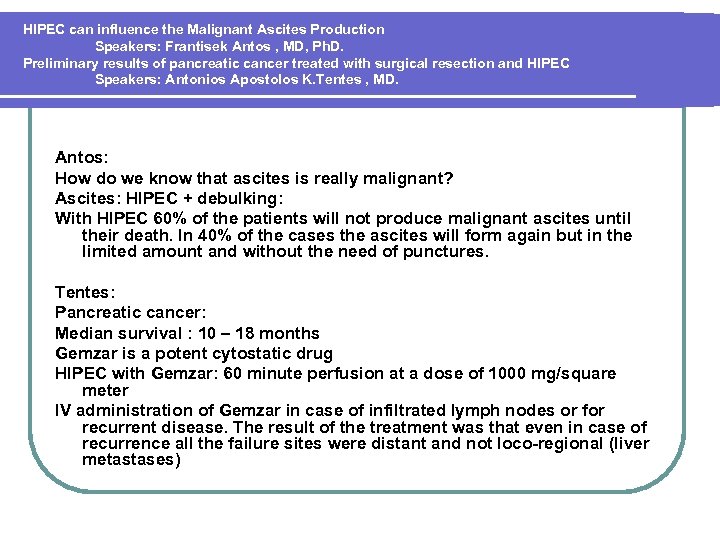 HIPEC can influence the Malignant Ascites Production
Speakers: Frantisek Antos , MD, PhD.
Preliminary results of pancreatic cancer treated with surgical resection and HIPEC
Speakers: Antonios Apostolos K.Tentes , MD.

Antos:

How do we know that ascites is really malignant?

Ascites: HIPEC + debulking:

With HIPEC 60% of the patients will not produce malignant ascites until their death. In 40% of the cases the ascites will form again but in the limited amount and without the need of punctures.

Tentes:

Pancreatic cancer:

Median survival : 10 – 18 months

Gemzar is a potent cytostatic drug

HIPEC with Gemzar: 60 minute perfusion at a dose of 1000 mg/square meter

IV administration of Gemzar in case of infiltrated lymph nodes or for recurrent disease. The result of the treatment was that even in case of recurrence all the failure sites were distant and not loco-regional (liver metastases)